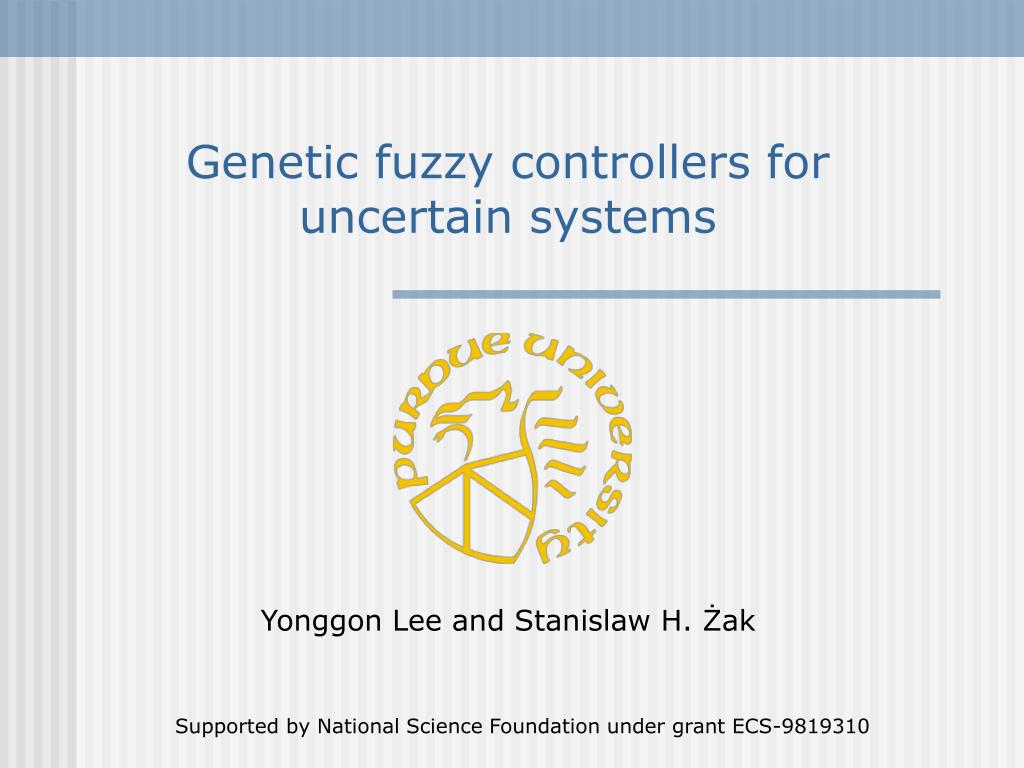 Genetic fuzzy controllers for uncertain systems

PURDUE UNIVERSITY

Yonggon Lee and Stanislaw H. Żak

Supported by National Science Foundation under grant ECS-9819310